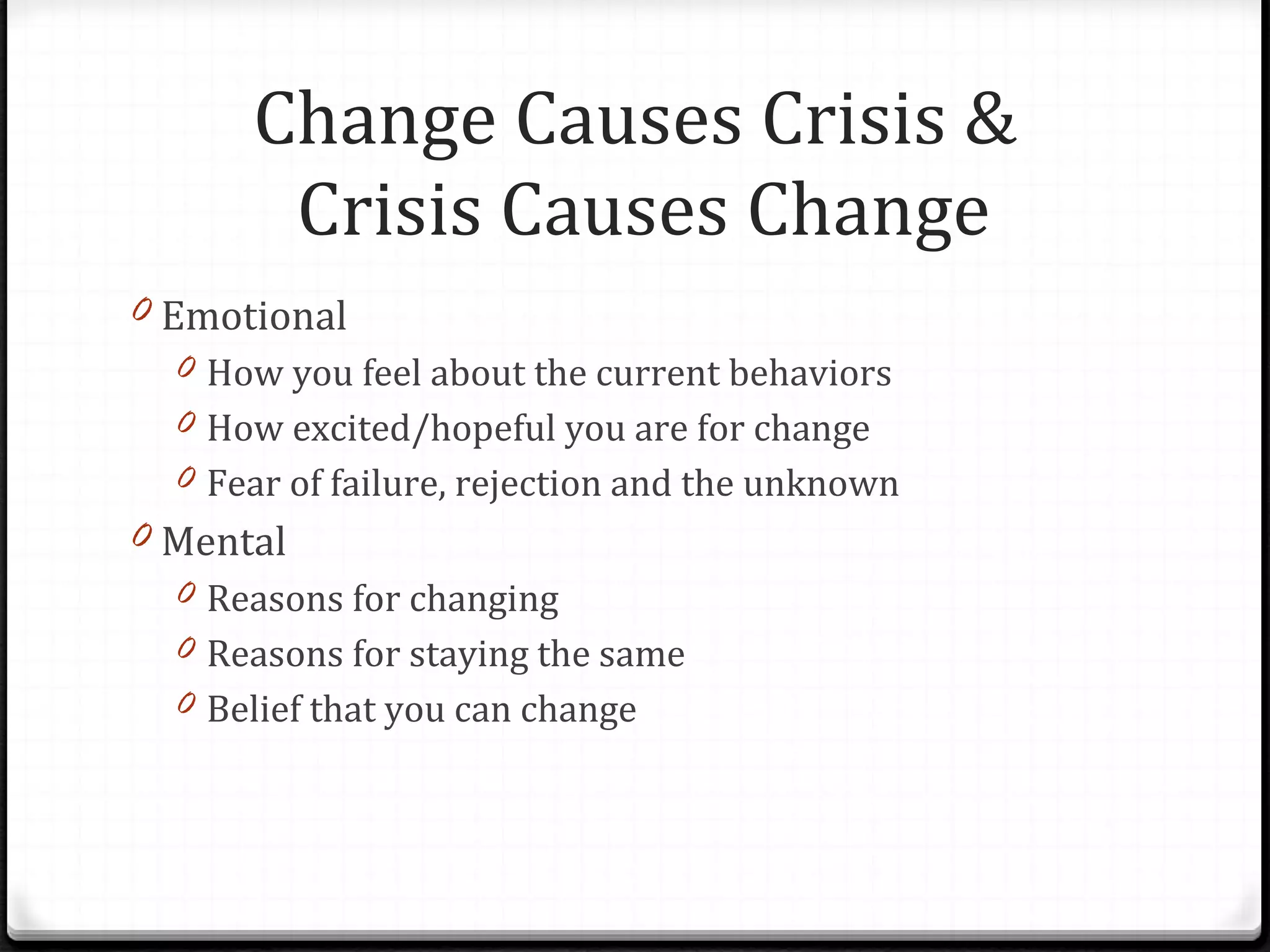 Change Causes Crisis & Crisis Causes Change

- Emotional
  - How you feel about the current behaviors
  - How excited/hopeful you are for change
  - Fear of failure, rejection and the unknown
- Mental
  - Reasons for changing
  - Reasons for staying the same
  - Belief that you can change